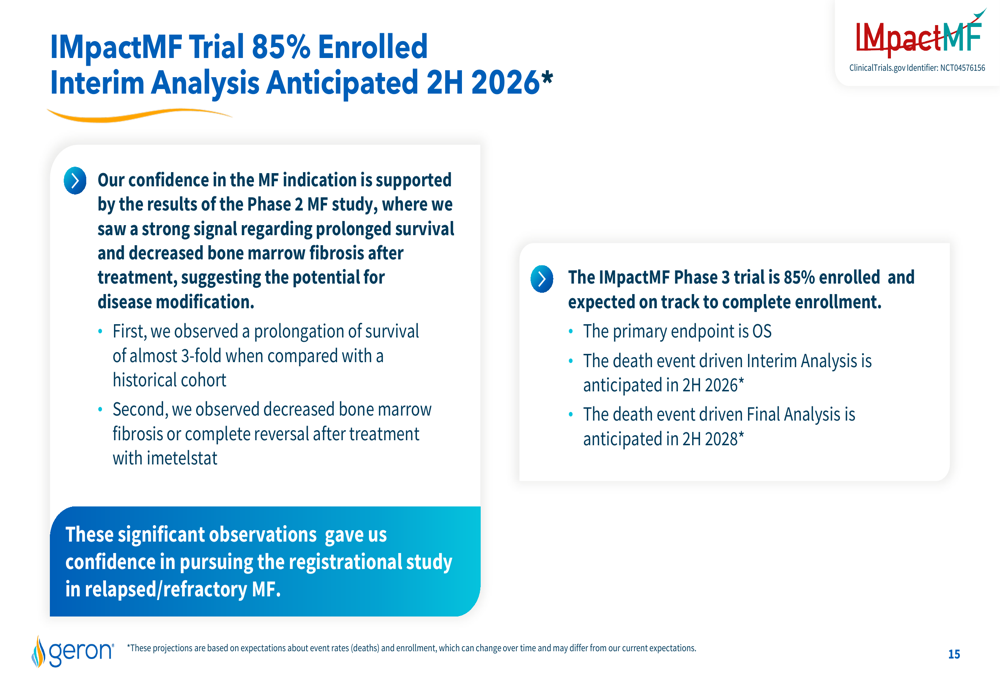 IMpactMF Trial 85% Enrolled
Interim Analysis Anticipated 2H 2026*

IMpactMF
ClinicalTrials.gov Identifier: NCT04576156

Our confidence in the MF indication is supported by the results of the Phase 2 MF study, where we saw a strong signal regarding prolonged survival and decreased bone marrow fibrosis after treatment, suggesting the potential for disease modification.

• First, we observed a prolongation of survival of almost 3-fold when compared with a historical cohort
• Second, we observed decreased bone marrow fibrosis or complete reversal after treatment with imetelstat

These significant observations gave us confidence in pursuing the registrational study in relapsed/refractory MF.

The IMpactMF Phase 3 trial is 85% enrolled and expected on track to complete enrollment.

• The primary endpoint is OS
• The death event driven Interim Analysis is anticipated in 2H 2026*
• The death event driven Final Analysis is anticipated in 2H 2028*

geron

*These projections are based on expectations about event rates (deaths) and enrollment, which can change over time and may differ from our current expectations.

15